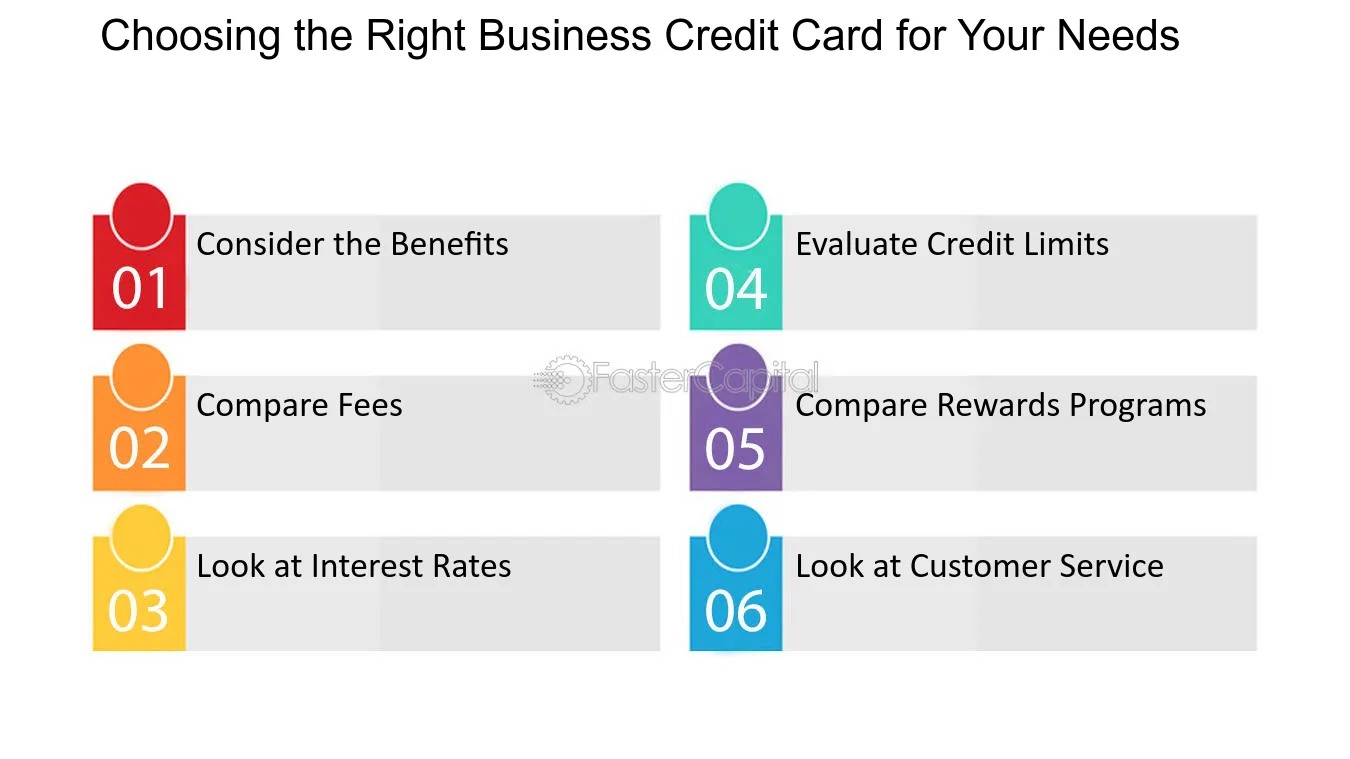 Choosing the Right Business Credit Card for Your Needs

01 Consider the Benefits

02 Compare Fees

03 Look at Interest Rates

04 Evaluate Credit Limits

05 Compare Rewards Programs

06 Look at Customer Service

FasterCapital